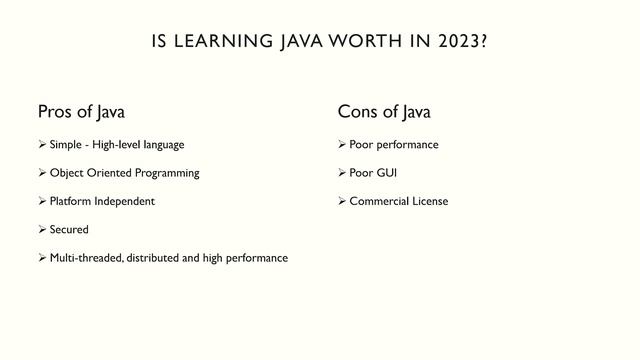 IS LEARNING JAVA WORTH IN 2023?

Pros of Java

➢ Simple - High-level language

➢ Object Oriented Programming

➢ Platform Independent

➢ Secured

➢ Multi-threaded, distributed and high performance

Cons of Java

➢ Poor performance

➢ Poor GUI

➢ Commercial License